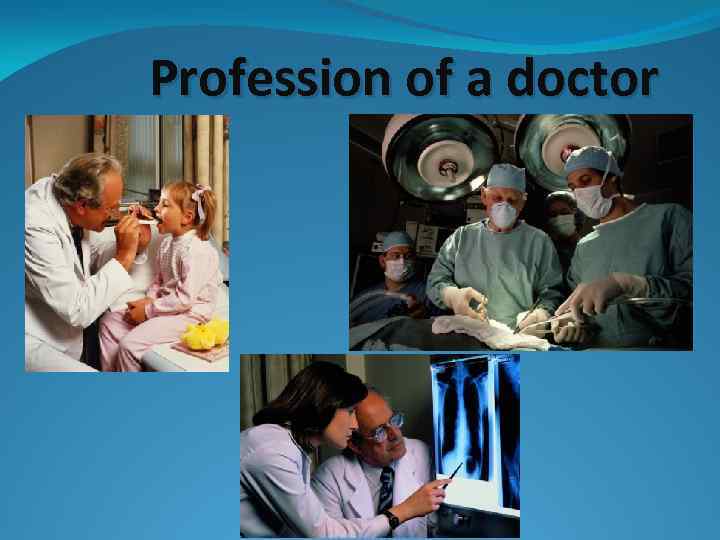 Profession of a doctor